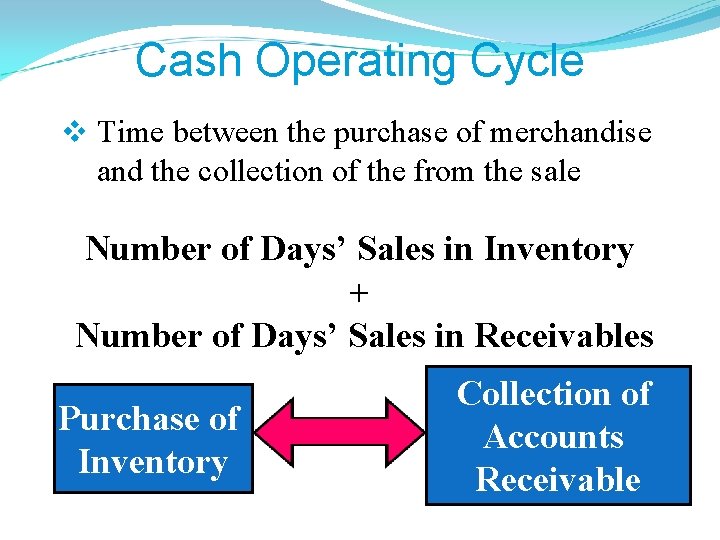 Cash Operating Cycle

❖ Time between the purchase of merchandise and the collection of the from the sale

Number of Days' Sales in Inventory
+
Number of Days' Sales in Receivables

Purchase of Inventory

Collection of Accounts Receivable